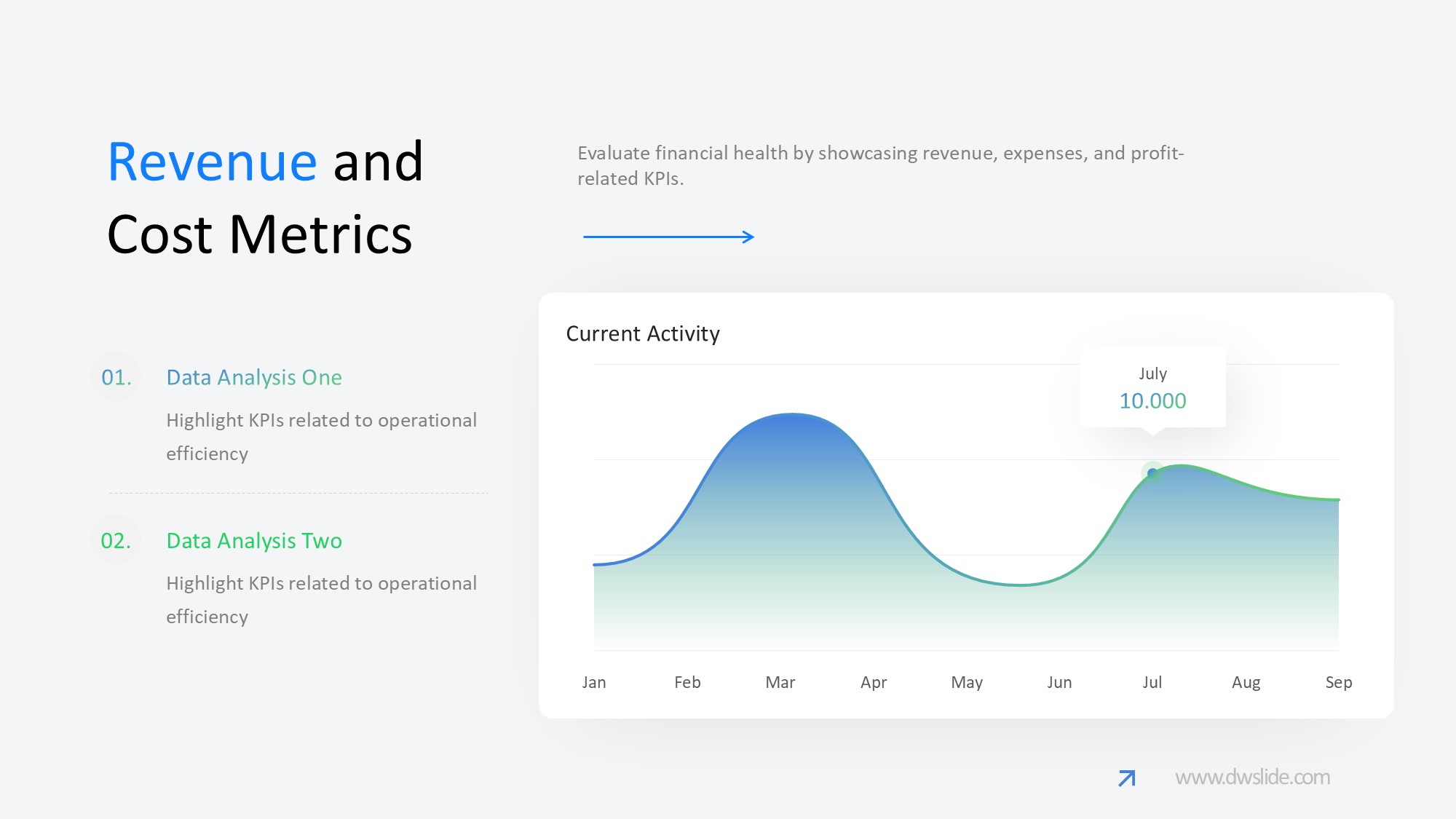 Revenue and Cost Metrics

Evaluate financial health by showcasing revenue, expenses, and profit-related KPIs.

01. Data Analysis One

Highlight KPIs related to operational efficiency

02. Data Analysis Two

Highlight KPIs related to operational efficiency

Current Activity

July
10.000

Jan Feb Mar Apr May Jun Jul Aug Sep

www.dwslide.com